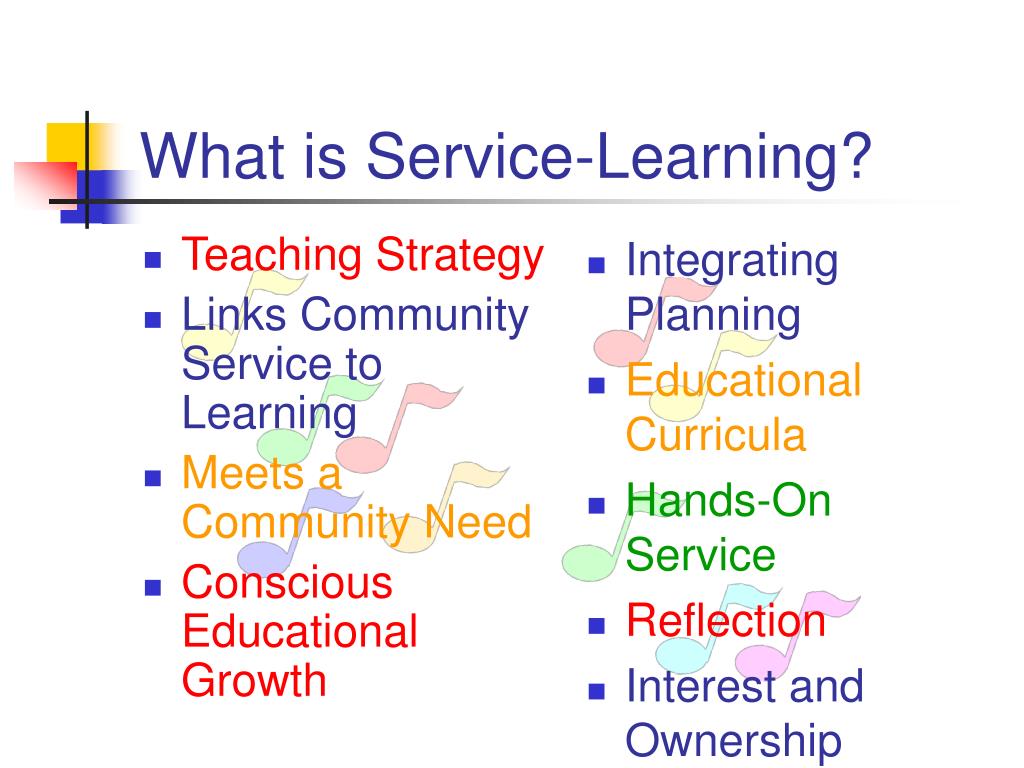 What is Service-Learning?

- Teaching Strategy
- Links Community Service to Learning
- Meets a Community Need
- Conscious Educational Growth

- Integrating Planning
- Educational Curricula
- Hands-On Service
- Reflection
- Interest and Ownership